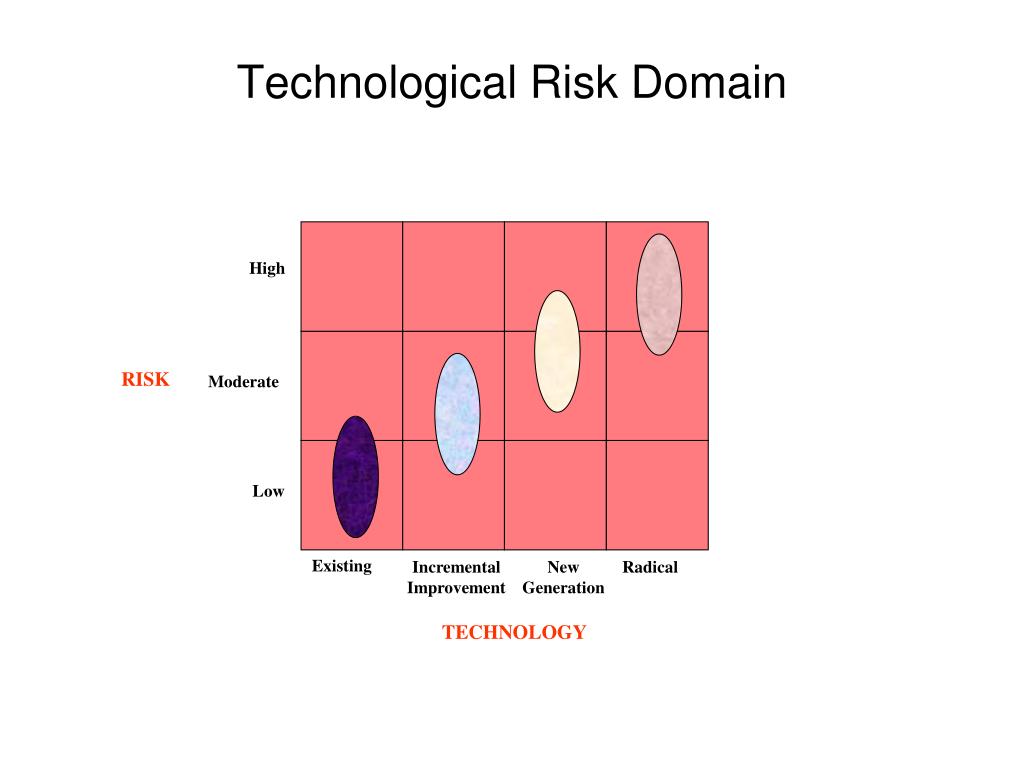 Technological Risk Domain

High

RISK

Moderate

Low

Existing

Incremental Improvement

New Generation

Radical

TECHNOLOGY